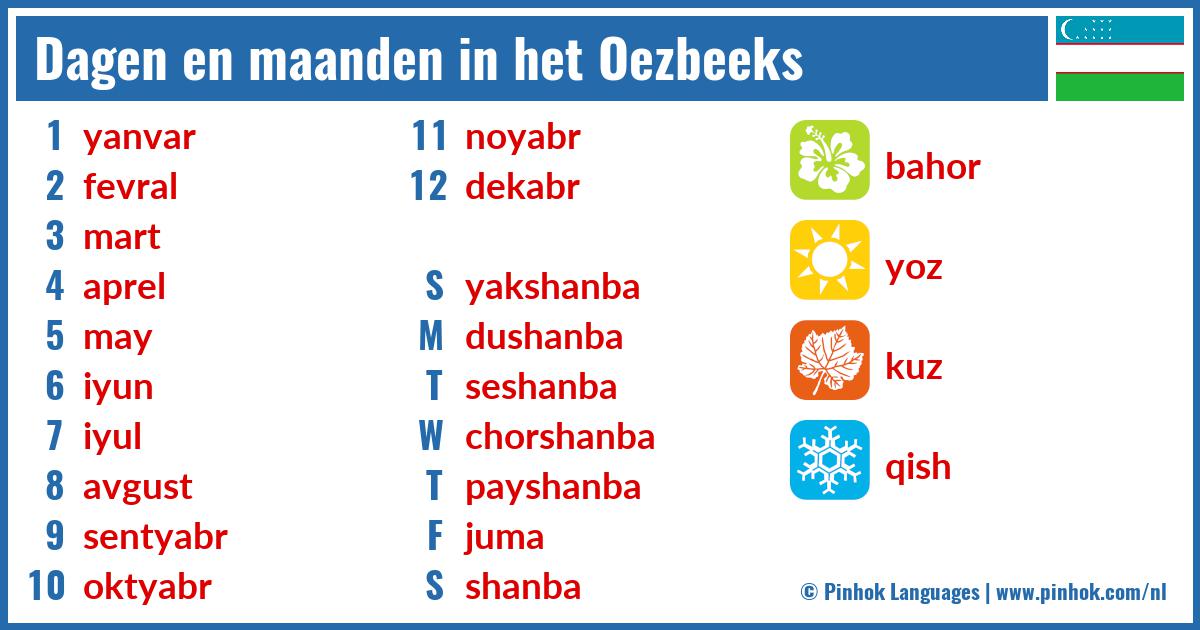 Dagen en maanden in het Oezbeeks

1 yanvar
2 fevral
3 mart
4 aprel
5 may
6 iyun
7 iyul
8 avgust
9 sentyabr
10 oktyabr

11 noyabr
12 dekabr

S yakshanba
M dushanba
T seshanba
W chorshanba
T payshanba
F juma
S shanba

bahor
yoz
kuz
qish

© Pinhok Languages | www.pinhok.com/nl